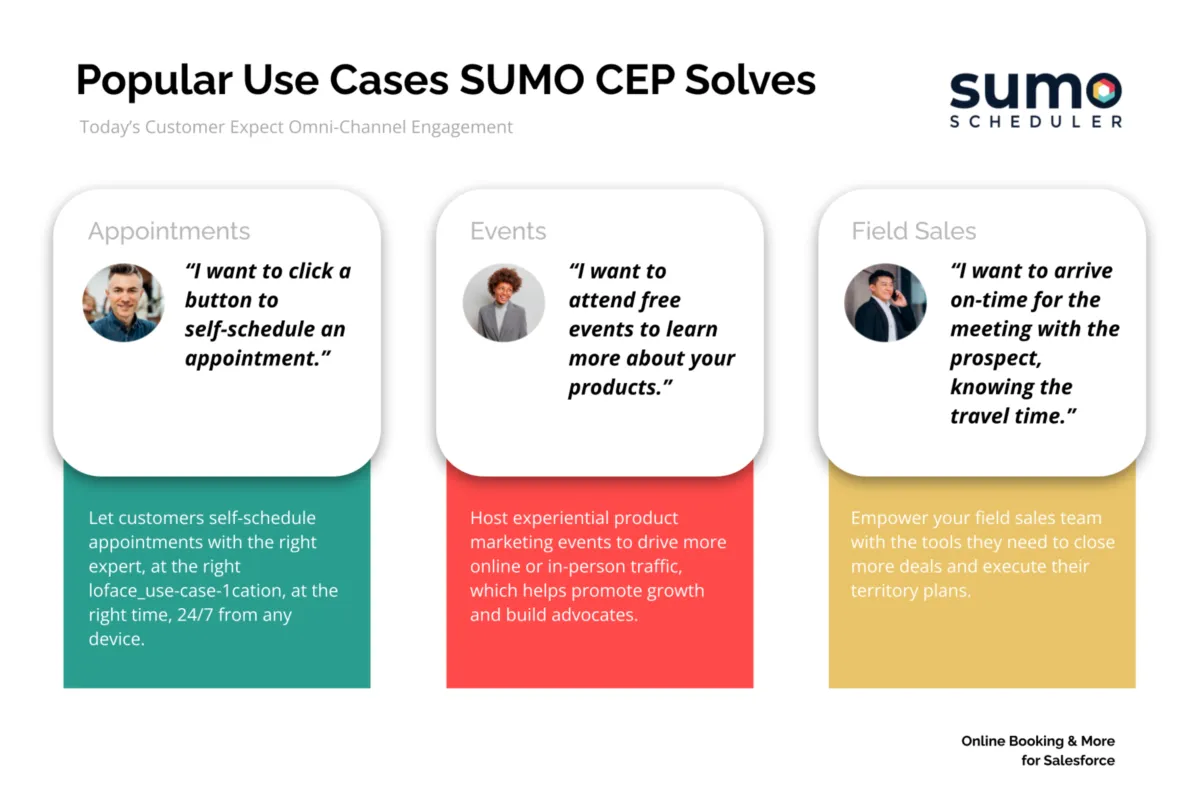 Popular Use Cases SUMO CEP Solves

Today's Customer Expect Omni-Channel Engagement

sumo
SCHEDULER

Appointments

"I want to click a button to self-schedule an appointment."

Let customers self-schedule appointments with the right expert, at the right loface_use-case-1cation, at the right time, 24/7 from any device.

Events

"I want to attend free events to learn more about your products."

Host experiential product marketing events to drive more online or in-person traffic, which helps promote growth and build advocates.

Field Sales

"I want to arrive on-time for the meeting with the prospect, knowing the travel time."

Empower your field sales team with the tools they need to close more deals and execute their territory plans.

Online Booking & More for Salesforce